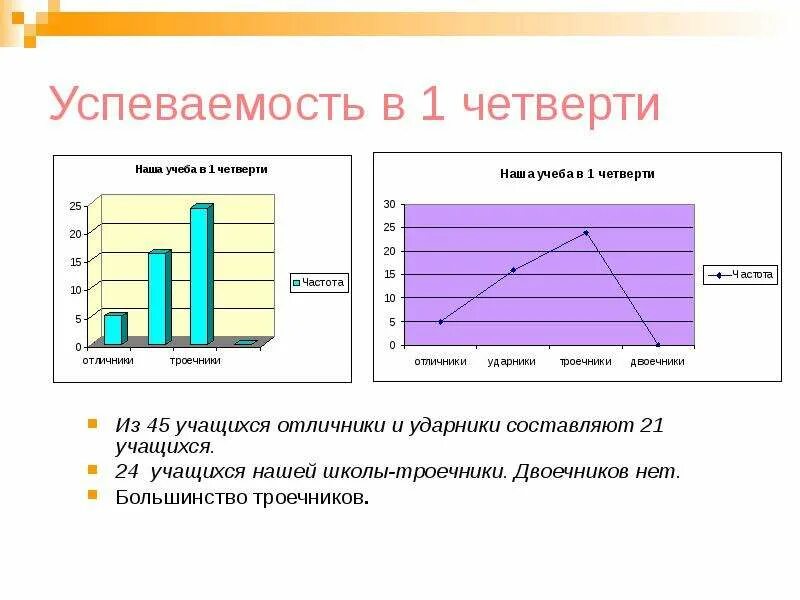 Успеваемость в 1 четверти

Наша учеба в 1 четверти

25
20
15
10
5
0

отличники
троечники

Частота

Наша учеба в 1 четверти

30
25
20
15
10
5
0

отличники
ударники
троечники
двоечники

Частота

Из 45 учащихся отличники и ударники составляют 21 учащихся.

24 учащихся нашей школы-троечники. Двоечников нет.

Большинство троечников.